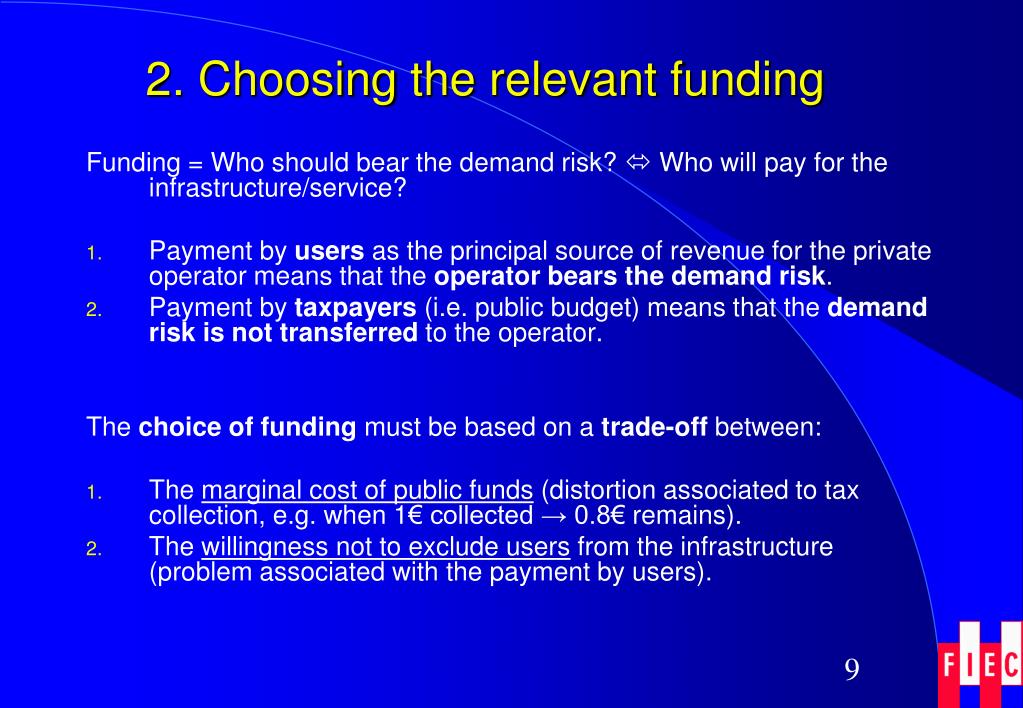 2. Choosing the relevant funding

Funding = Who should bear the demand risk? ⇔ Who will pay for the infrastructure/service?

1. Payment by users as the principal source of revenue for the private operator means that the operator bears the demand risk.
2. Payment by taxpayers (i.e. public budget) means that the demand risk is not transferred to the operator.

The choice of funding must be based on a trade-off between:

1. The marginal cost of public funds (distortion associated to tax collection, e.g. when 1€ collected → 0.8€ remains).
2. The willingness not to exclude users from the infrastructure (problem associated with the payment by users).

9

FIEC